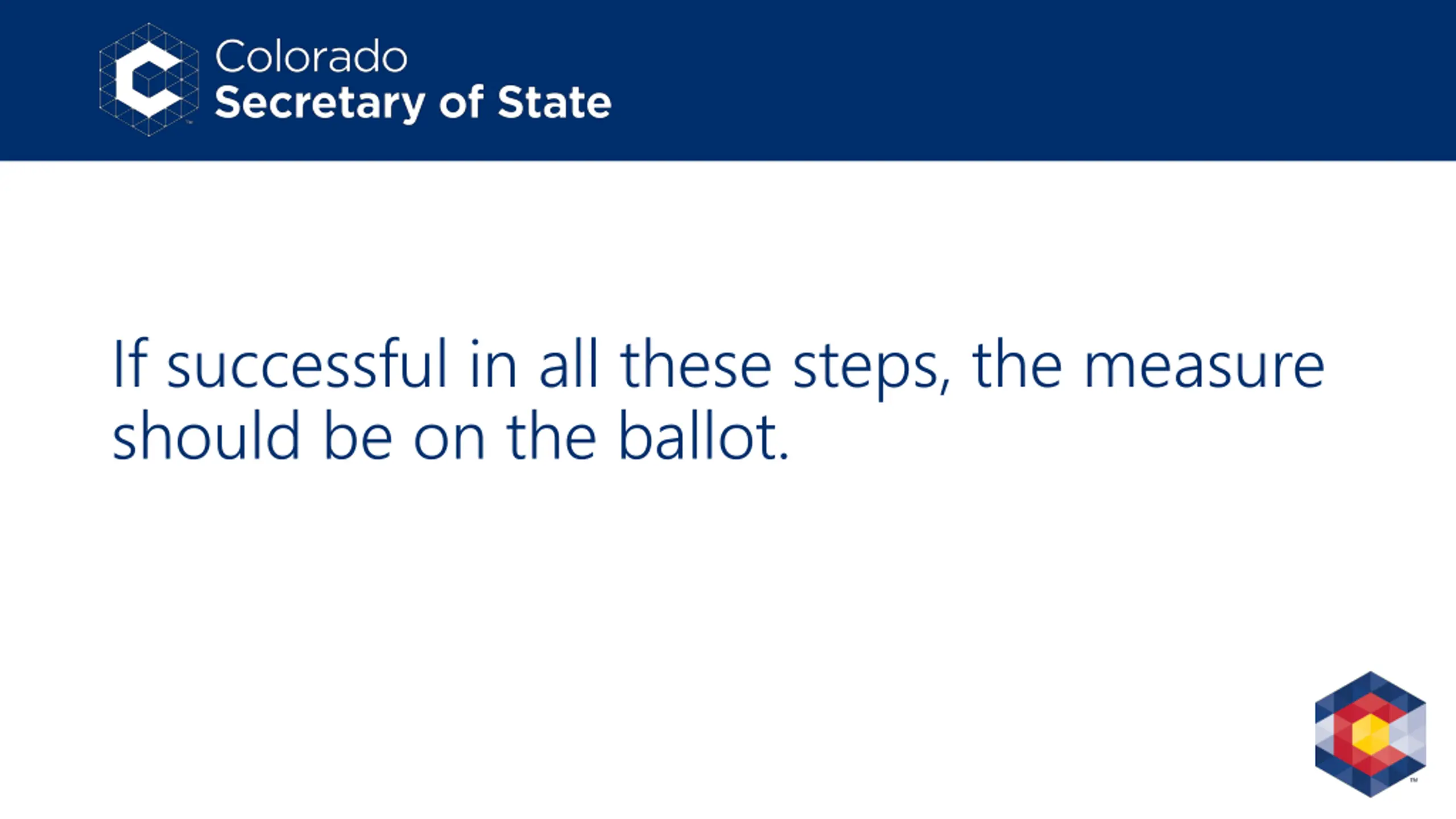 Colorado
Secretary of State

If successful in all these steps, the measure should be on the ballot.

™